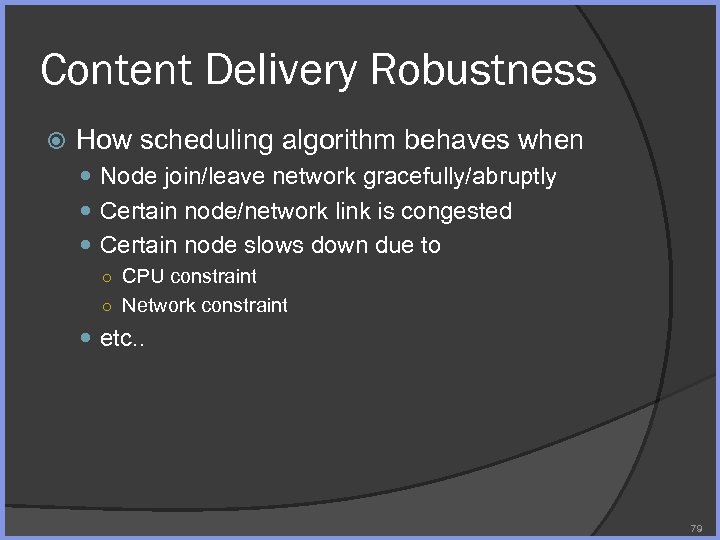 Content Delivery Robustness

How scheduling algorithm behaves when

- Node join/leave network gracefully/abruptly
- Certain node/network link is congested
- Certain node slows down due to
  - CPU constraint
  - Network constraint
- etc..

79